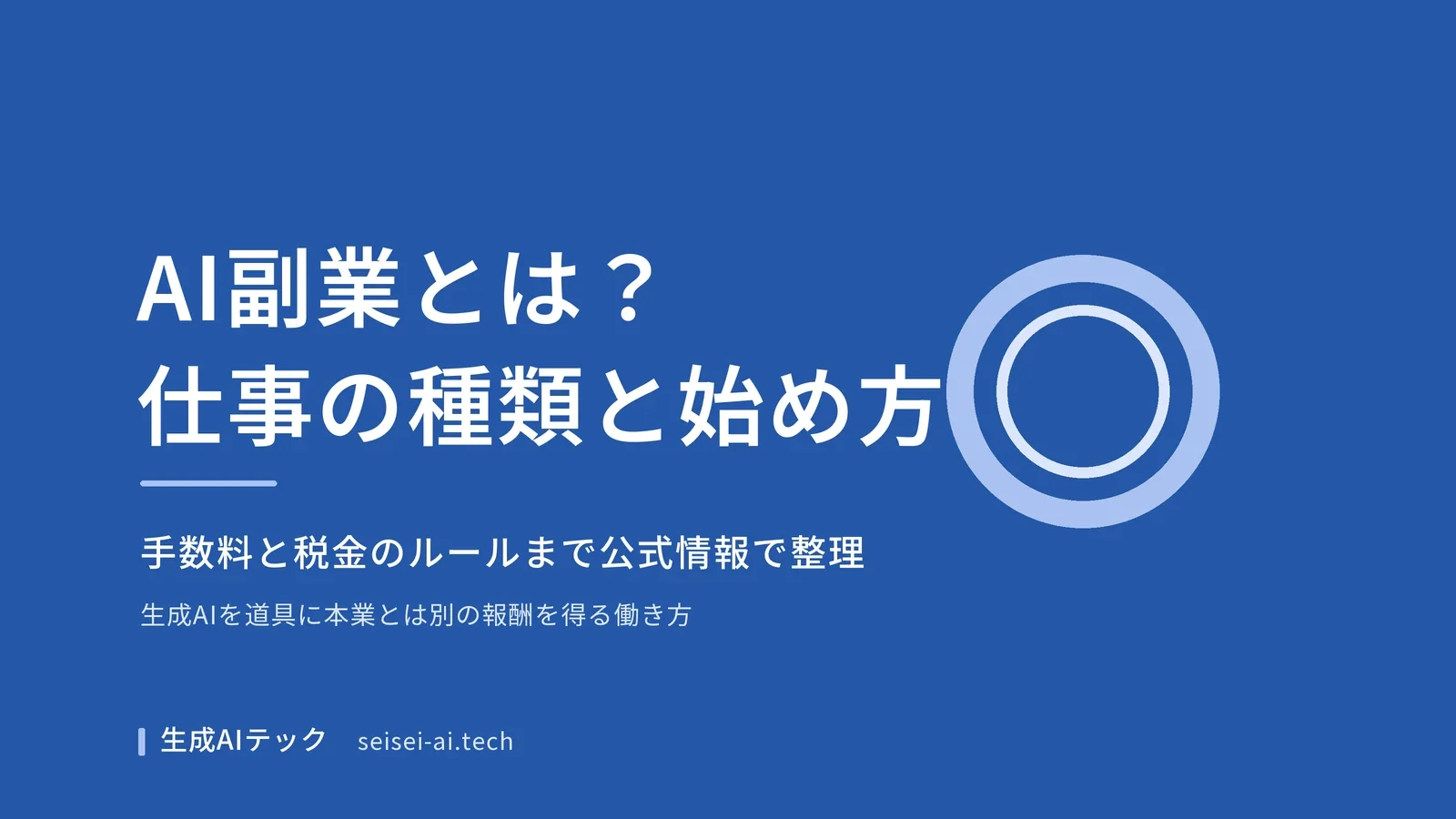 AI副業とは？
仕事の種類と始め方

手数料と税金のルールまで公式情報で整理

生成AIを道具に本業とは別の報酬を得る働き方

生成AIテック　seisei-ai.tech